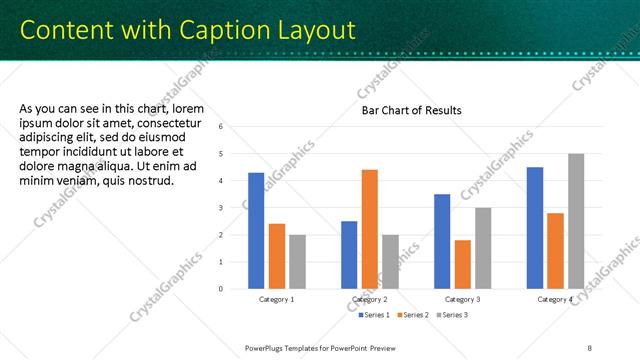 Content with Caption Layout

As you can see in this chart, lorem ipsum dolor sit amet, consectetur adipiscing elit, sed do eiusmod tempor incididunt ut labore et dolore magna aliqua. Ut enim ad minim veniam, quis nostrud.

Bar Chart of Results

6
5
4
3
2
1
0

Category 1
Category 2
Category 3
Category 4

Series 1 Series 2 Series 3

CrystalGraphics

PowerPlugs Templates for PowerPoint Preview

8